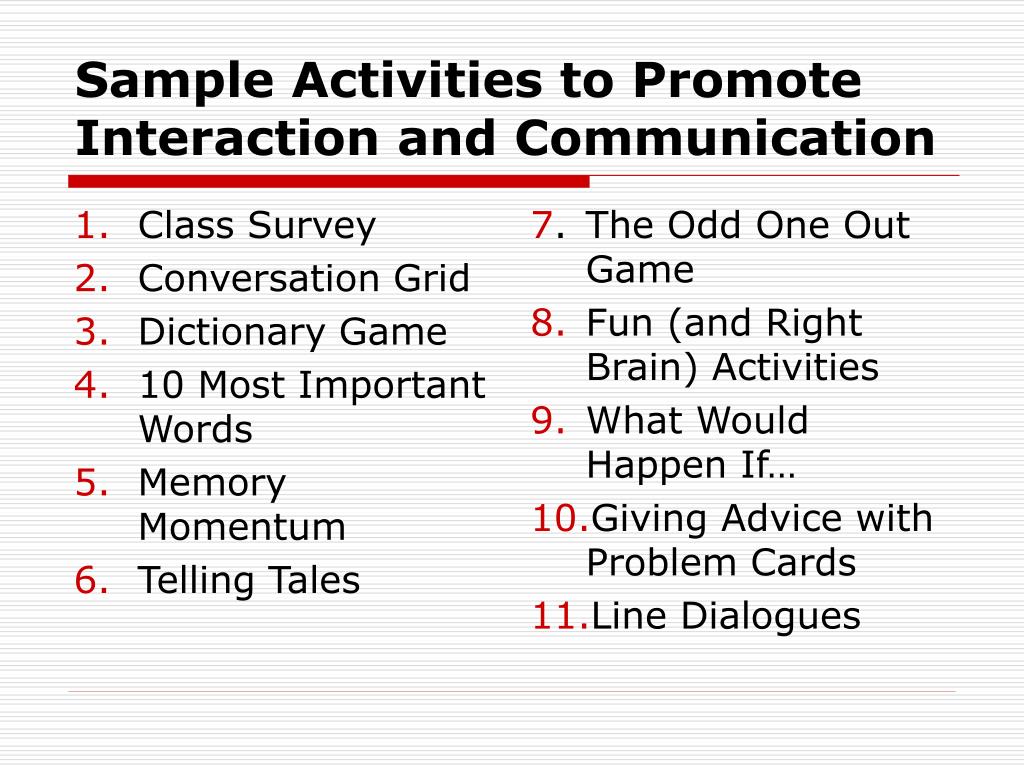 Sample Activities to Promote Interaction and Communication

1. Class Survey
2. Conversation Grid
3. Dictionary Game
4. 10 Most Important Words
5. Memory Momentum
6. Telling Tales

7. The Odd One Out Game
8. Fun (and Right Brain) Activities
9. What Would Happen If…
10. Giving Advice with Problem Cards
11. Line Dialogues